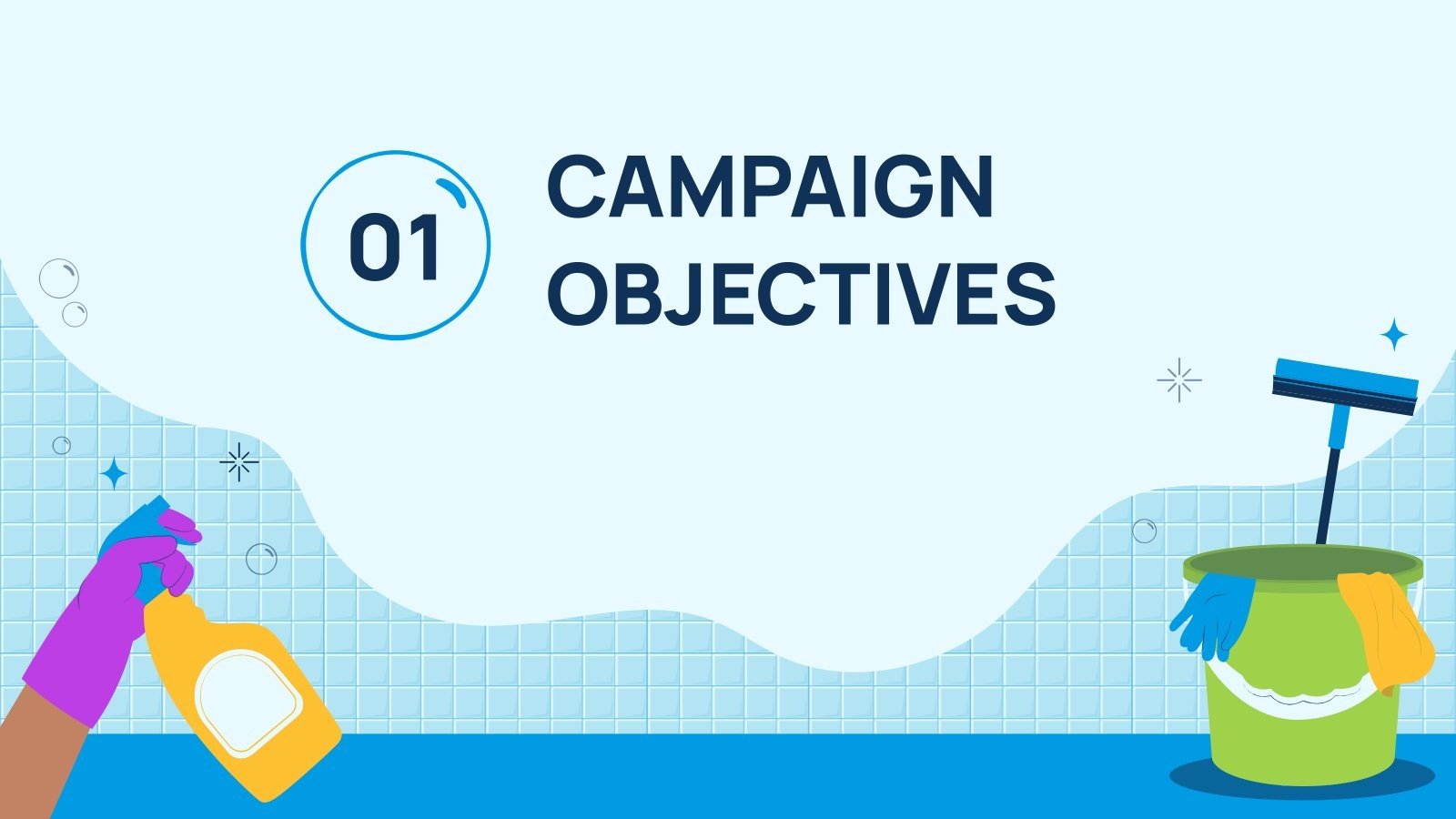 01

CAMPAIGN OBJECTIVES